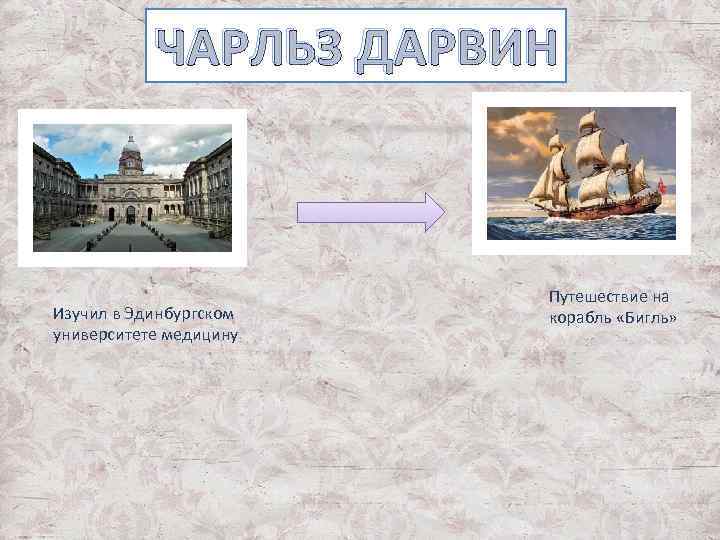 ЧАРЛЬЗ ДАРВИН

Изучил в Эдинбургском университете медицину

Путешествие на корабль «Бигль»